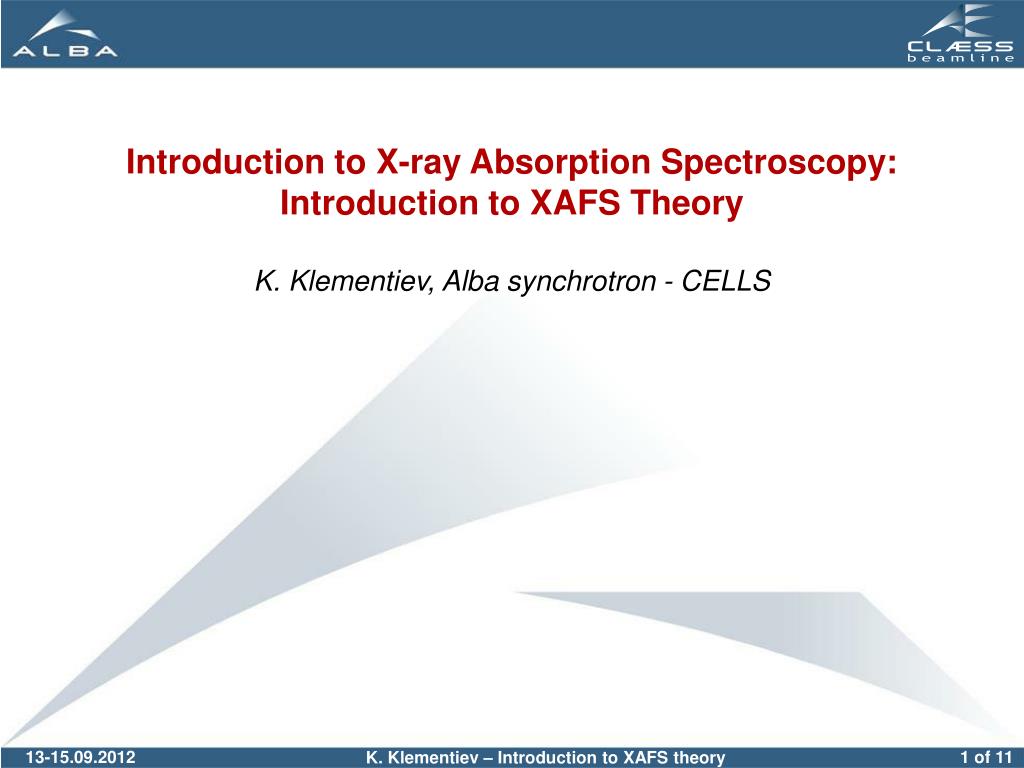 ALBA

CLÆSS beamline

Introduction to X-ray Absorption Spectroscopy: Introduction to XAFS Theory

K. Klementiev, Alba synchrotron - CELLS

13-15.09.2012

K. Klementiev – Introduction to XAFS theory

1 of 11